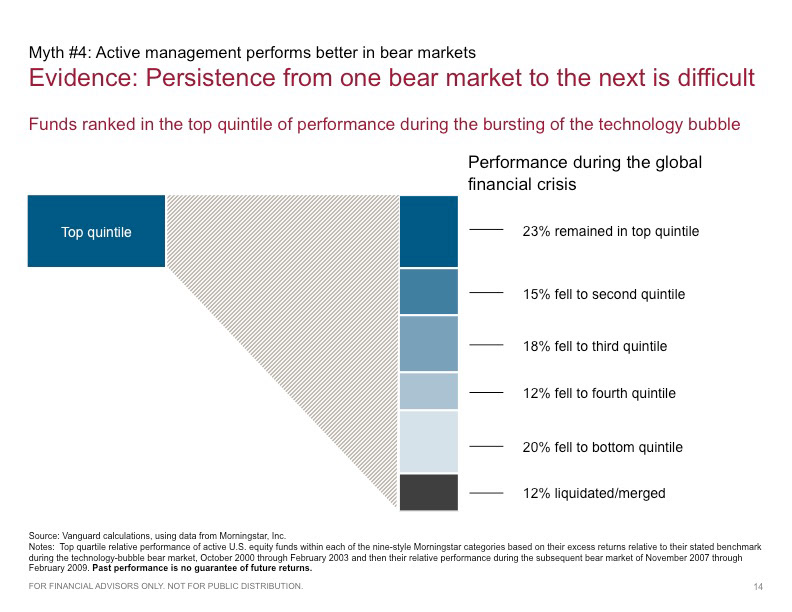 Myth #4: Active management performs better in bear markets

Evidence: Persistence from one bear market to the next is difficult

Funds ranked in the top quintile of performance during the bursting of the technology bubble

Performance during the global financial crisis

Top quintile

23% remained in top quintile

15% fell to second quintile

18% fell to third quintile

12% fell to fourth quintile

20% fell to bottom quintile

12% liquidated/merged

Source: Vanguard calculations, using data from Morningstar, Inc.
Notes: Top quartile relative performance of active U.S. equity funds within each of the nine-style Morningstar categories based on their excess returns relative to their stated benchmark during the technology-bubble bear market, October 2000 through February 2003 and then their relative performance during the subsequent bear market of November 2007 through February 2009. Past performance is no guarantee of future returns.

FOR FINANCIAL ADVISORS ONLY. NOT FOR PUBLIC DISTRIBUTION.

14